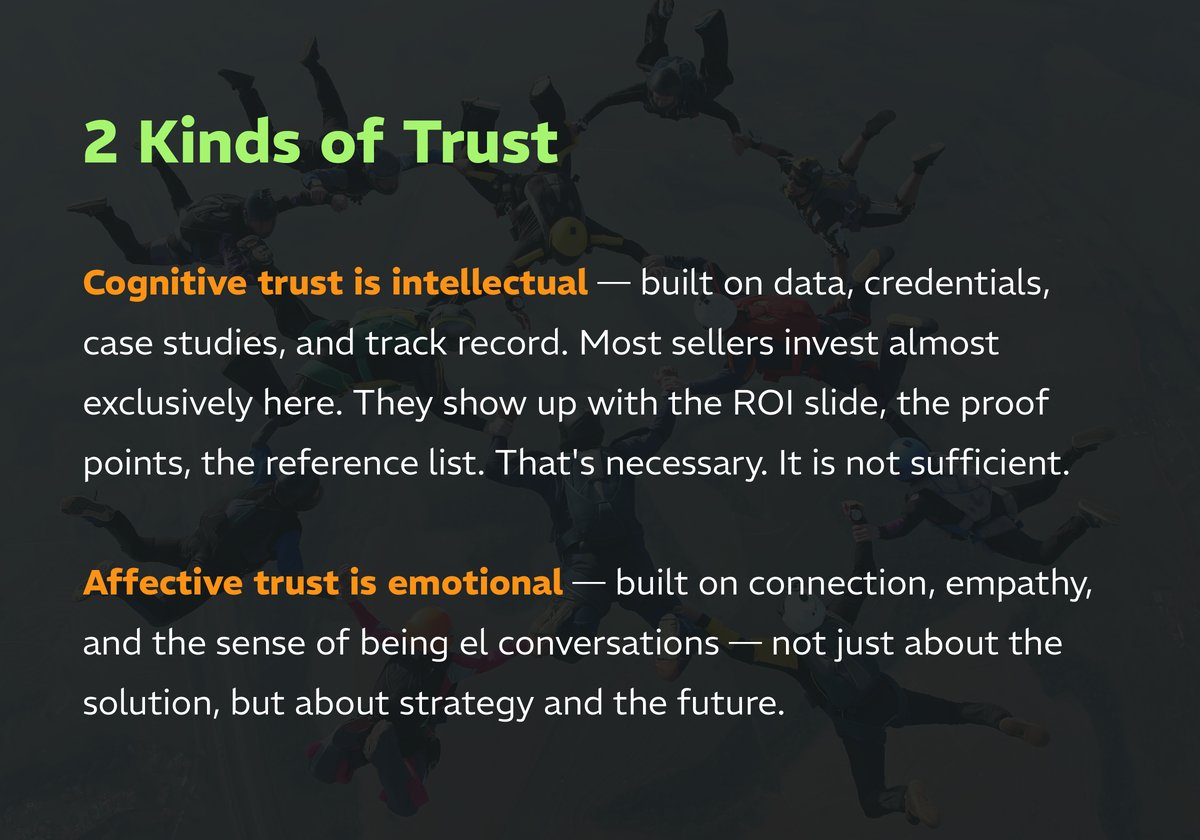 2 Kinds of Trust

Cognitive trust is intellectual — built on data, credentials, case studies, and track record. Most sellers invest almost exclusively here. They show up with the ROI slide, the proof points, the reference list. That's necessary. It is not sufficient.

Affective trust is emotional — built on connection, empathy, and the sense of being el conversations — not just about the solution, but about strategy and the future.